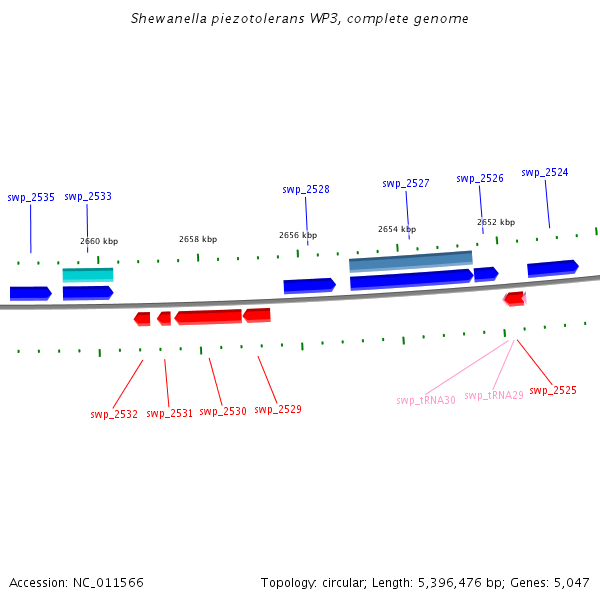 Shewanella piezotolerans WP3, complete genome

swp_2535
swp_2533
swp_2528
swp_2527
swp_2526
swp_2524

2660 kbp
2658 kbp
2656 kbp
2654 kbp
2652 kbp

swp_2532
swp_2531
swp_2530
swp_2529
swp_tRNA30
swp_tRNA29
swp_2525

Accession: NC_011566
Topology: circular; Length: 5,396,476 bp; Genes: 5,047